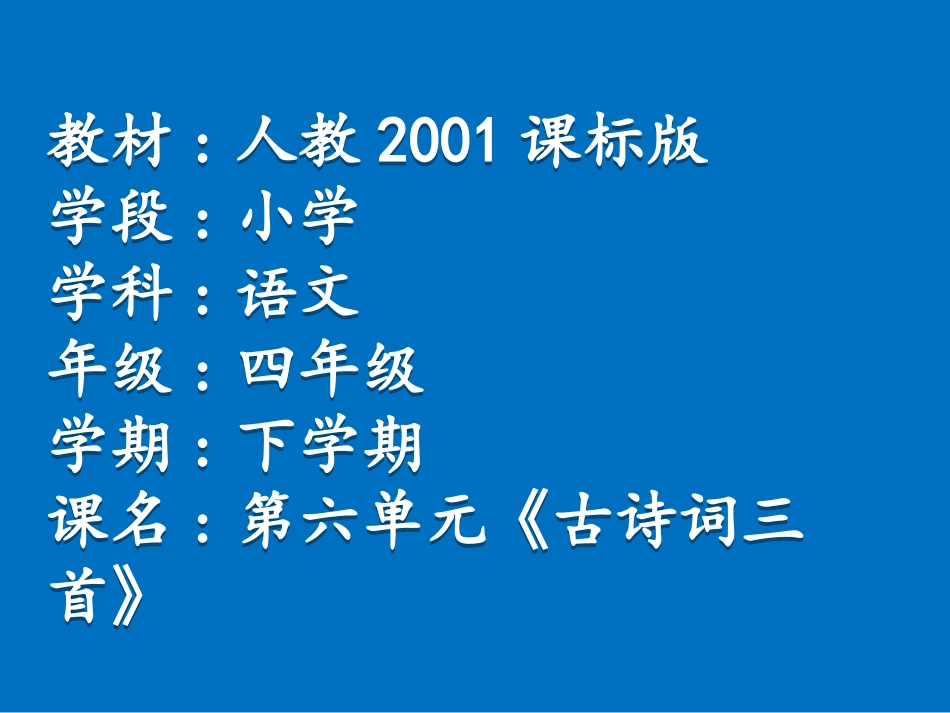 教材：人教 2001 课标版
学段：小学
学科：语文
年级：四年级
学期：下学期
课名：第六单元《古诗词三首》